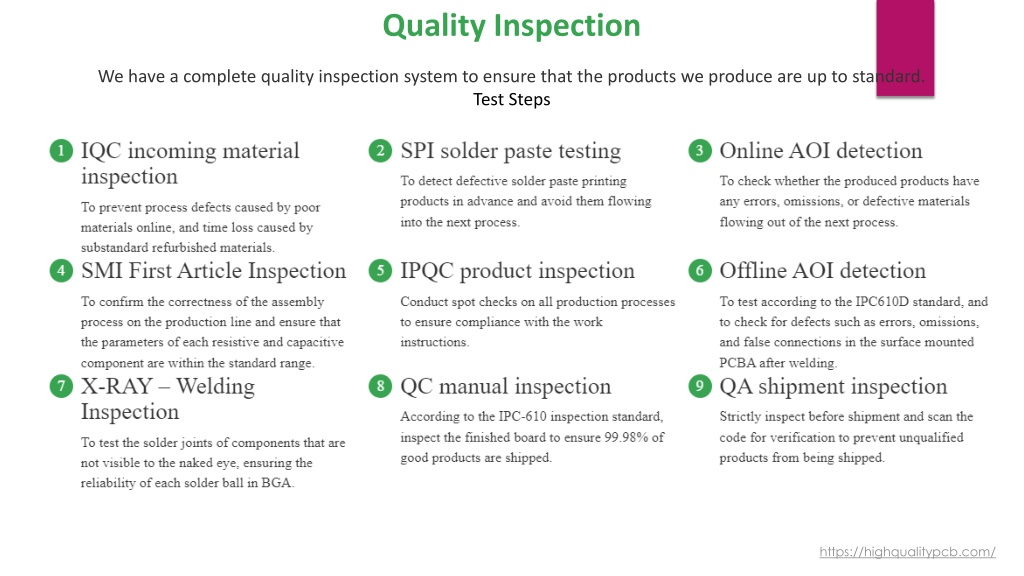 Quality Inspection

We have a complete quality inspection system to ensure that the products we produce are up to standard.
Test Steps

1 IQC incoming material inspection

To prevent process defects caused by poor materials online, and time loss caused by substandard refurbished materials.

2 SPI solder paste testing

To detect defective solder paste printing products in advance and avoid them flowing into the next process.

3 Online AOI detection

To check whether the produced products have any errors, omissions, or defective materials flowing out of the next process.

4 SMI First Article Inspection

To confirm the correctness of the assembly process on the production line and ensure that the parameters of each resistive and capacitive component are within the standard range.

5 IPQC product inspection

Conduct spot checks on all production processes to ensure compliance with the work instructions.

6 Offline AOI detection

To test according to the IPC610D standard, and to check for defects such as errors, omissions, and false connections in the surface mounted PCBA after welding.

7 X-RAY – Welding Inspection

To test the solder joints of components that are not visible to the naked eye, ensuring the reliability of each solder ball in BGA.

8 QC manual inspection

According to the IPC-610 inspection standard, inspect the finished board to ensure 99.98% of good products are shipped.

9 QA shipment inspection

Strictly inspect before shipment and scan the code for verification to prevent unqualified products from being shipped.

https://highqualitypcb.com/